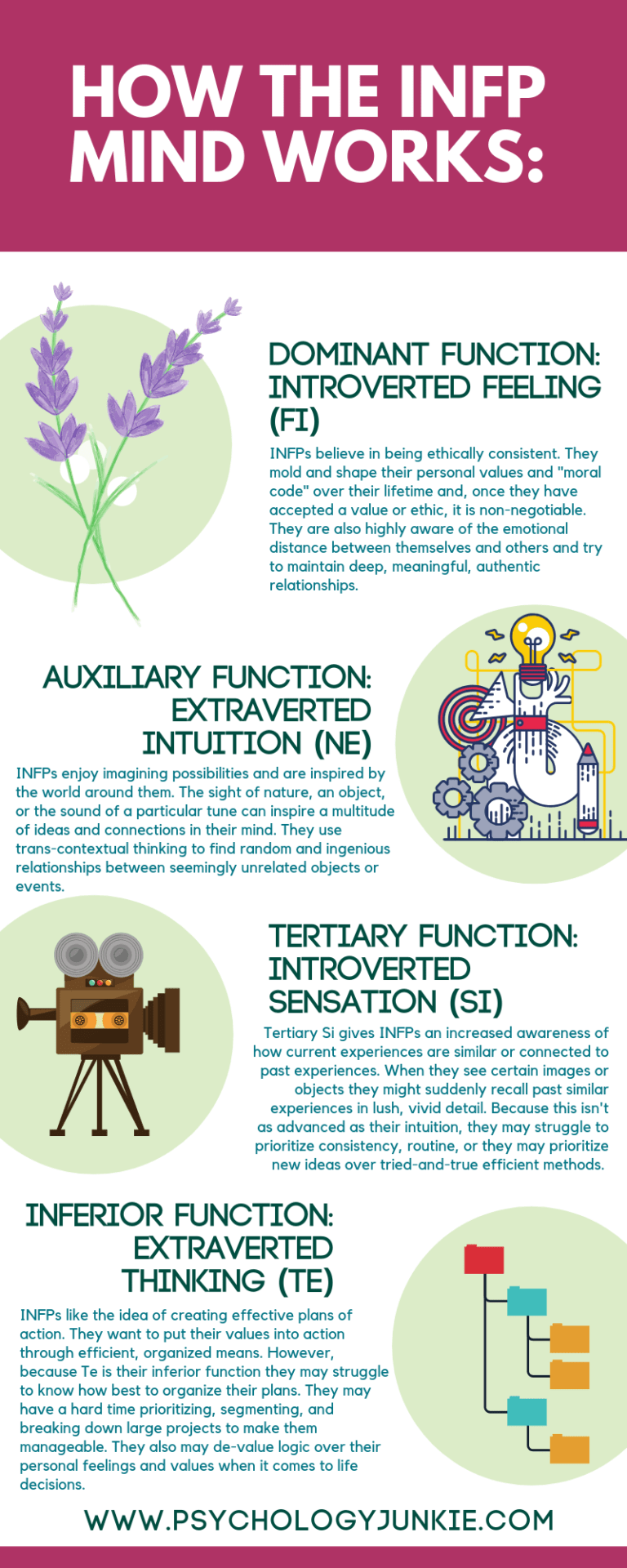 HOW THE INFP MIND WORKS:

DOMINANT FUNCTION: INTROVERTED FEELING (FI)

INFPs believe in being ethically consistent. They mold and shape their personal values and "moral code" over their lifetime and, once they have accepted a value or ethic, it is non-negotiable. They are also highly aware of the emotional distance between themselves and others and try to maintain deep, meaningful, authentic relationships.

AUXILIARY FUNCTION: EXTRAVERTED INTUITION (NE)

INFPs enjoy imagining possibilities and are inspired by the world around them. The sight of nature, an object, or the sound of a particular tune can inspire a multitude of ideas and connections in their mind. They use trans-contextual thinking to find random and ingenious relationships between seemingly unrelated objects or events.

TERTIARY FUNCTION: INTROVERTED SENSATION (SI)

Tertiary Si gives INFPs an increased awareness of how current experiences are similar or connected to past experiences. When they see certain images or objects they might suddenly recall past similar experiences in lush, vivid detail. Because this isn't as advanced as their intuition, they may struggle to prioritize consistency, routine, or they may prioritize new ideas over tried-and-true efficient methods.

INFERIOR FUNCTION: EXTRAVERTED THINKING (TE)

INFPs like the idea of creating effective plans of action. They want to put their values into action through efficient, organized means. However, because Te is their inferior function they may struggle to know how best to organize their plans. They may have a hard time prioritizing, segmenting, and breaking down large projects to make them manageable. They also may de-value logic over their personal feelings and values when it comes to life decisions.

WWW.PSYCHOLOGYJUNKIE.COM